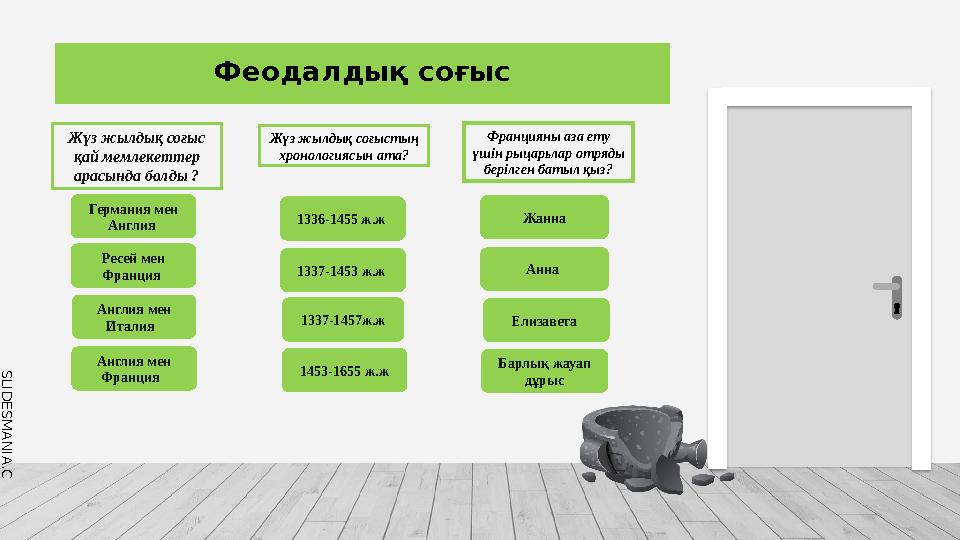 Феодалдық соғыс

Жүз жылдық соғыс қай мемлекеттер арасында болды ?

Германия мен Англия

Ресей мен Франция

Англия мен Италия

Англия мен Франция

Жүз жылдық соғыстың хронологиясын ата?

1336-1455 ж.ж

1337-1453 ж.ж

1337-1457ж.ж

1453-1655 ж.ж

Францияны аза ету үшін рыцарьлар отряды берілген батыл қыз?

Жанна

Анна

Елизавета

Барлық жауап дұрыс

SLIDESMANIA.C